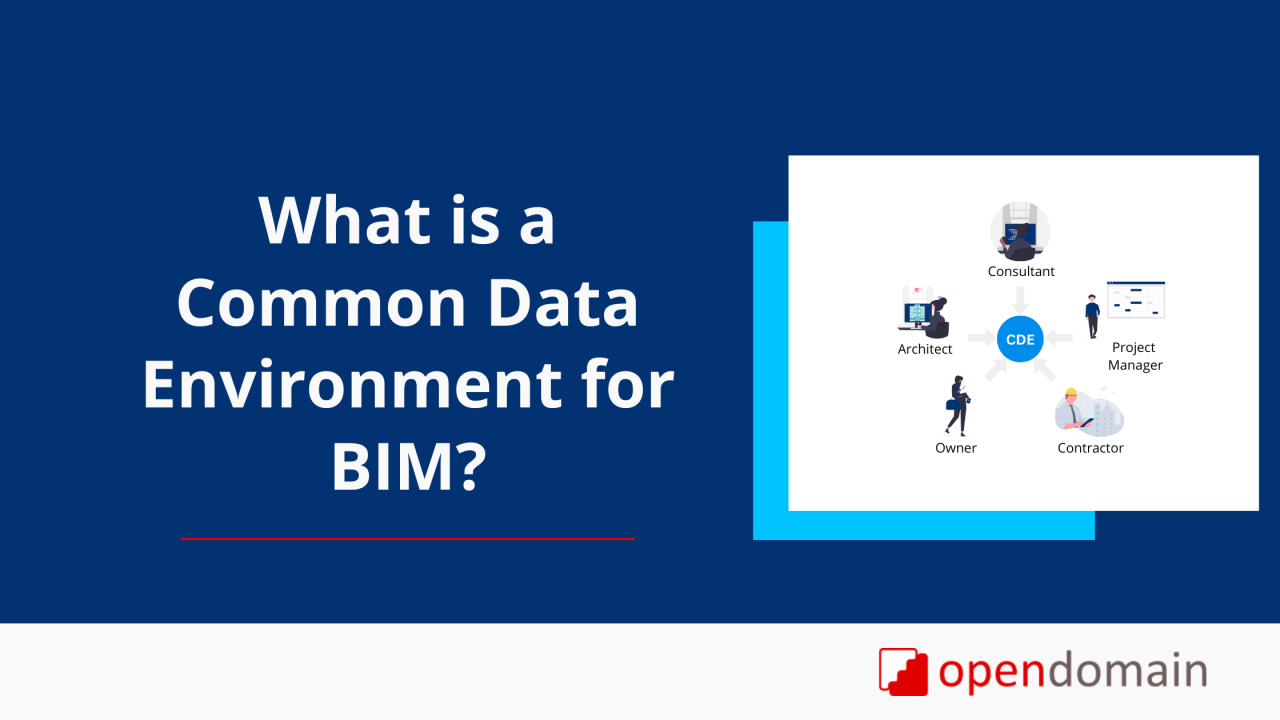 What is a Common Data Environment for BIM?

Consultant

Architect

CDE

Project Manager

Owner

Contractor

opendomain